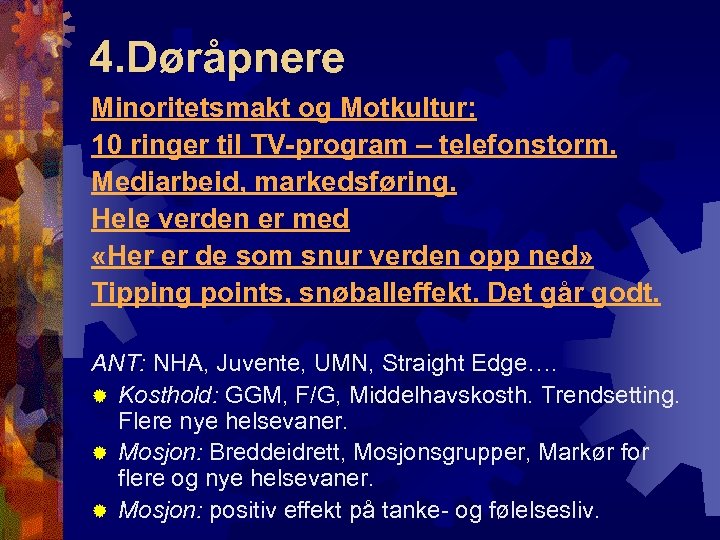 4.Døråpnere

Minoritetsmakt og Motkultur:
10 ringer til TV-program – telefonstorm.
Mediarbeid, markedsføring.
Hele verden er med
«Her er de som snur verden opp ned»
Tipping points, snøballeffekt. Det går godt.

ANT: NHA, Juvente, UMN, Straight Edge….

Kosthold: GGM, F/G, Middelhavskosth. Trendsetting. Flere nye helsevaner.

Mosjon: Breddeidrett, Mosjonsgrupper, Markør for flere og nye helsevaner.

Mosjon: positiv effekt på tanke- og følelsesliv.